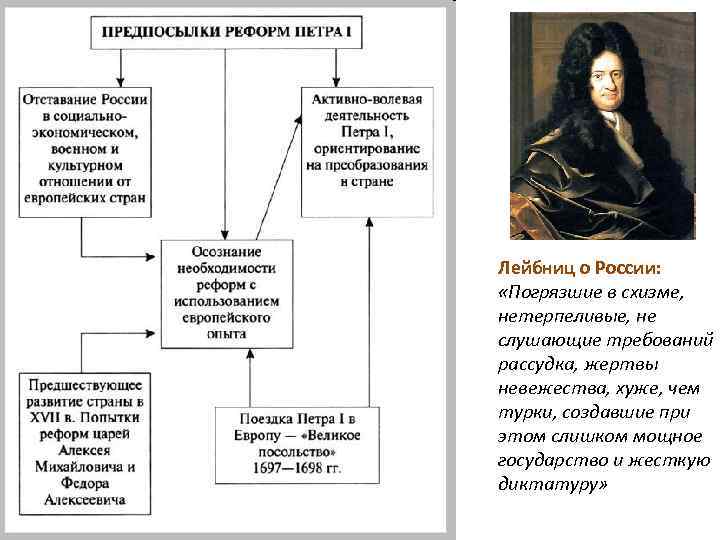 ПРЕДПОСЫЛКИ РЕФОРМ ПЕТРА I

Отставание России в социально-экономическом, военном и культурном отношении от европейских стран

Активно-волевая деятельность Петра I, ориентирование на преобразования в стране

Осознание необходимости реформ с использованием европейского опыта

Предшествующее развитие страны в XVII в. Попытки реформ царей Алексея Михайловича и Федора Алексеевича

Поездка Петра I в Европу — «Великое посольство» 1697—1698 гг.

Лейбниц о России:
«Погрязшие в схизме, нетерпеливые, не слушающие требований рассудка, жертвы невежества, хуже, чем турки, создавшие при этом слишком мощное государство и жесткую диктатуру»